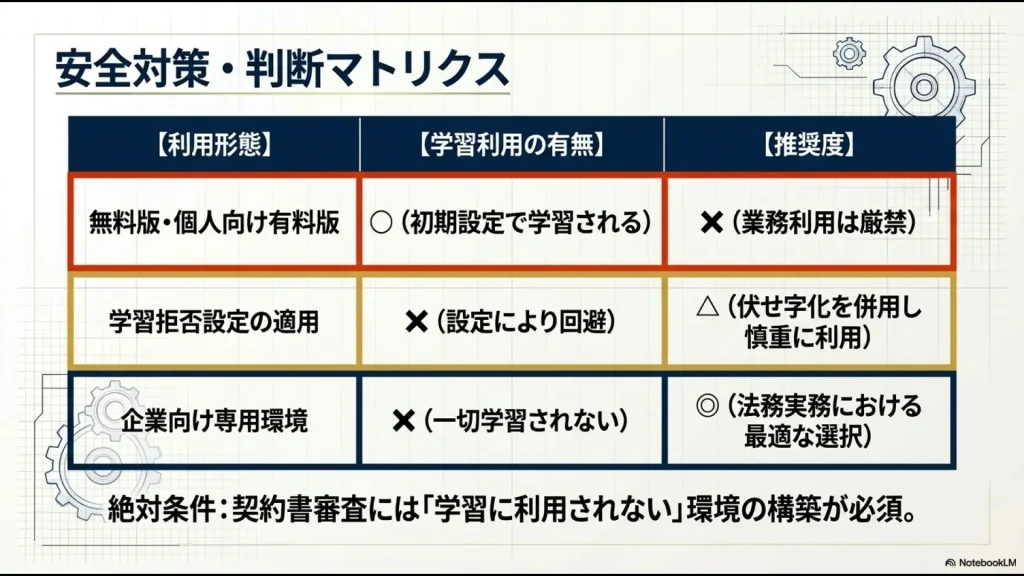 安全対策・判断マトリクス

| 【利用形態】 | 【学習利用の有無】 | 【推奨度】 |
|---|---|---|
| 無料版・個人向け有料版 | ○（初期設定で学習される） | ✕（業務利用は厳禁） |
| 学習拒否設定の適用 | ✕（設定により回避） | △（伏せ字化を併用し慎重に利用） |
| 企業向け専用環境 | ✕（一切学習されない） | ◎（法務実務における最適な選択） |

絶対条件：契約書審査には「学習に利用されない」環境の構築が必須。

NotebookLM